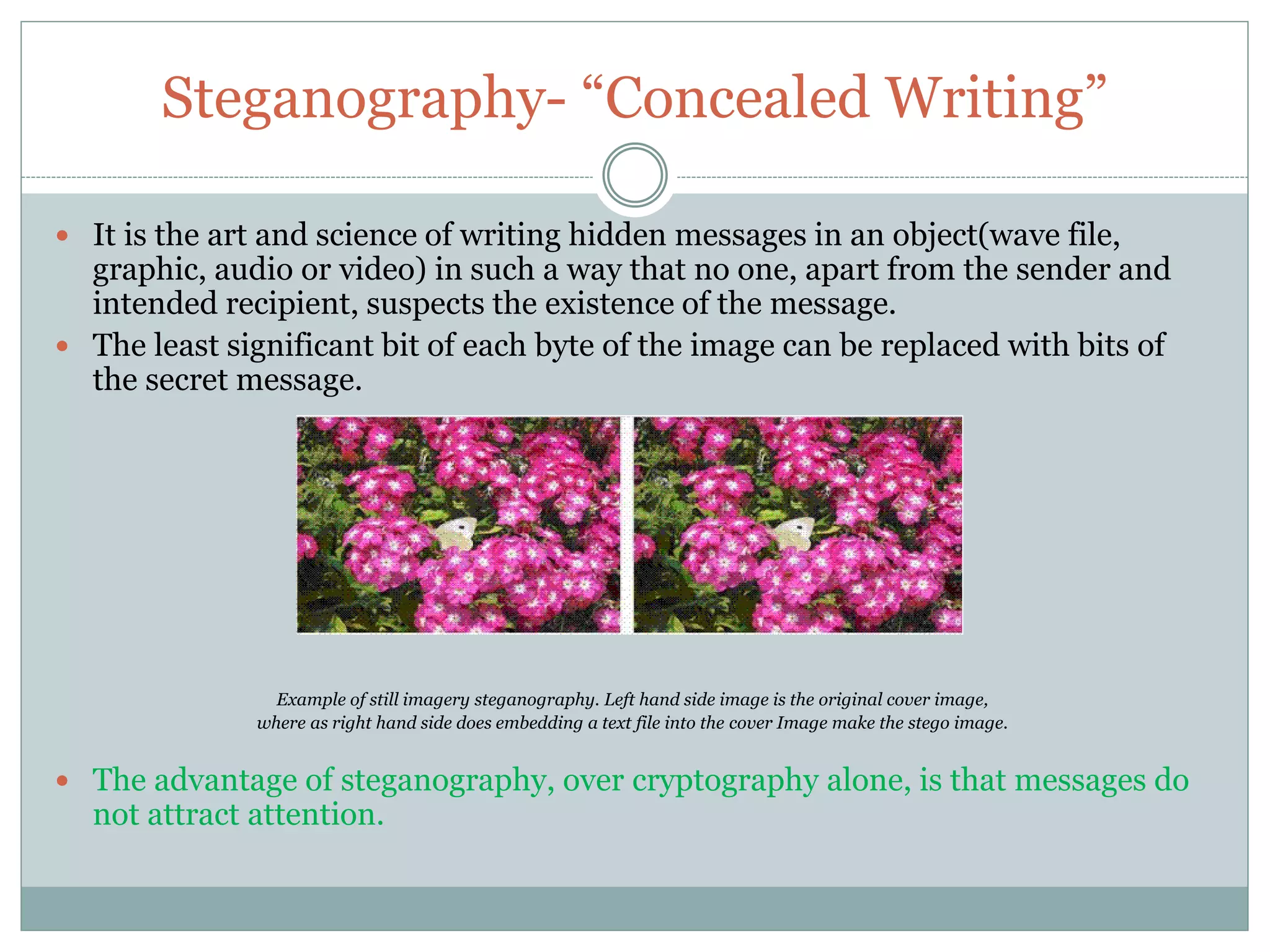 Steganography- “Concealed Writing”

- It is the art and science of writing hidden messages in an object(wave file, graphic, audio or video) in such a way that no one, apart from the sender and intended recipient, suspects the existence of the message.
- The least significant bit of each byte of the image can be replaced with bits of the secret message.

Example of still imagery steganography. Left hand side image is the original cover image, where as right hand side does embedding a text file into the cover Image make the stego image.

- The advantage of steganography, over cryptography alone, is that messages do not attract attention.